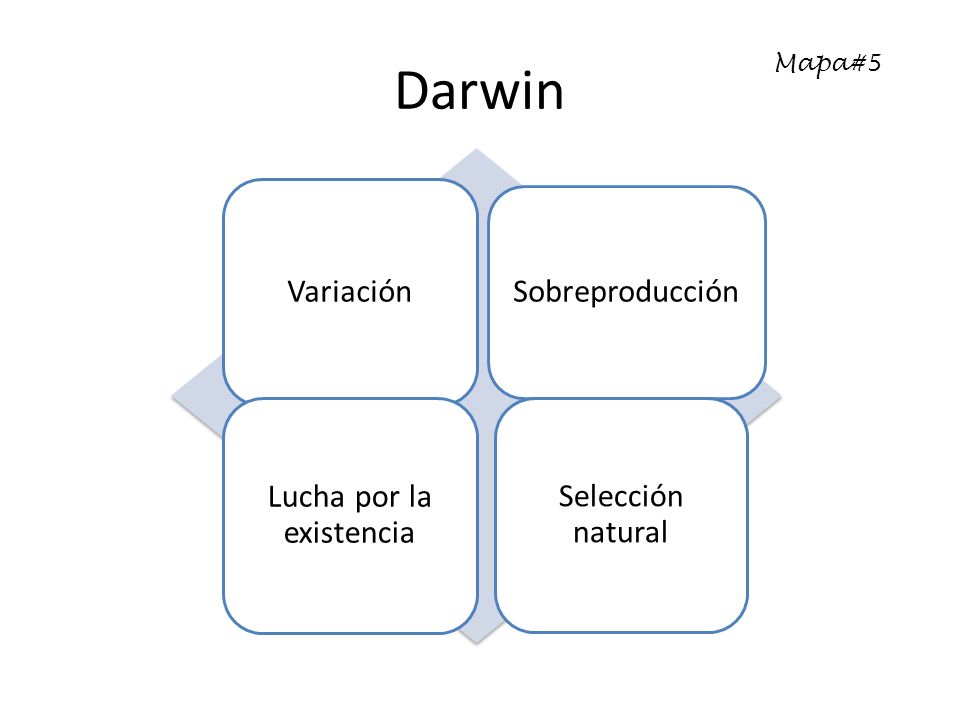 Darwin

Mapa#5

Variación

Sobreproducción

Lucha por la existencia

Selección natural